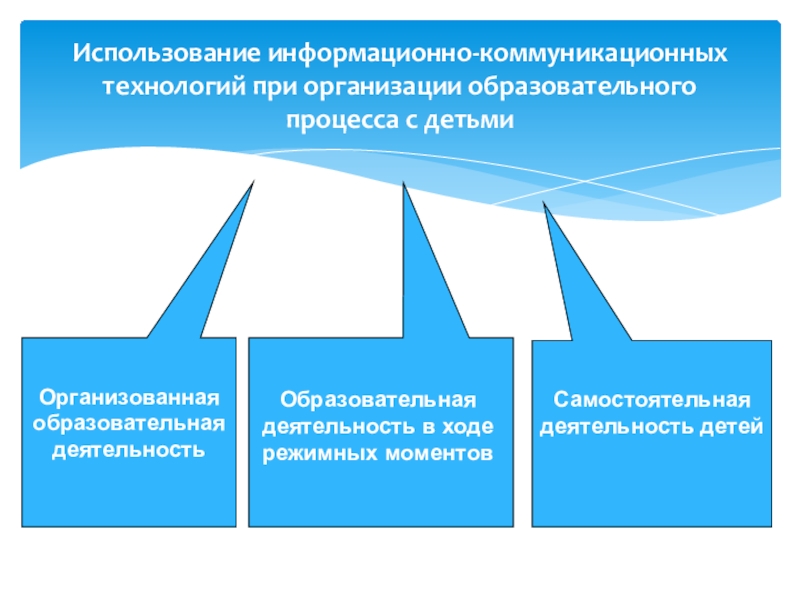 Использование информационно-коммуникационных технологий при организации образовательного процесса с детьми

Организованная образовательная деятельность

Образовательная деятельность в ходе режимных моментов

Самостоятельная деятельность детей